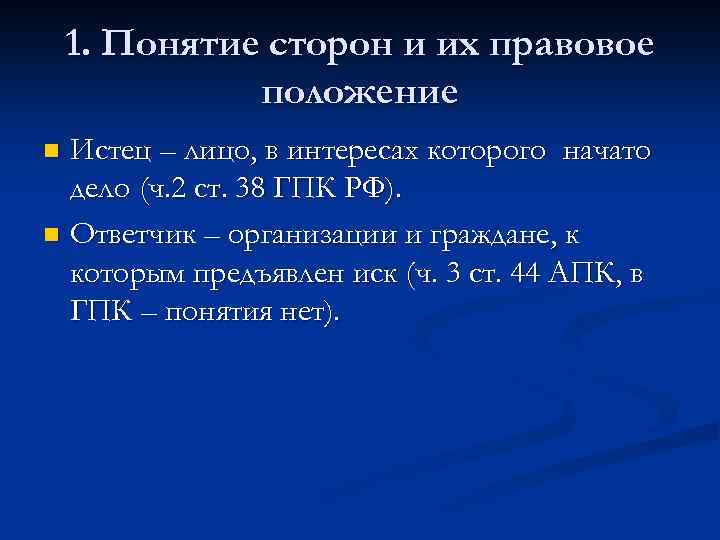 1. Понятие сторон и их правовое положение

Истец – лицо, в интересах которого начато дело (ч.2 ст. 38 ГПК РФ).

Ответчик – организации и граждане, к которым предъявлен иск (ч. 3 ст. 44 АПК, в ГПК – понятия нет).